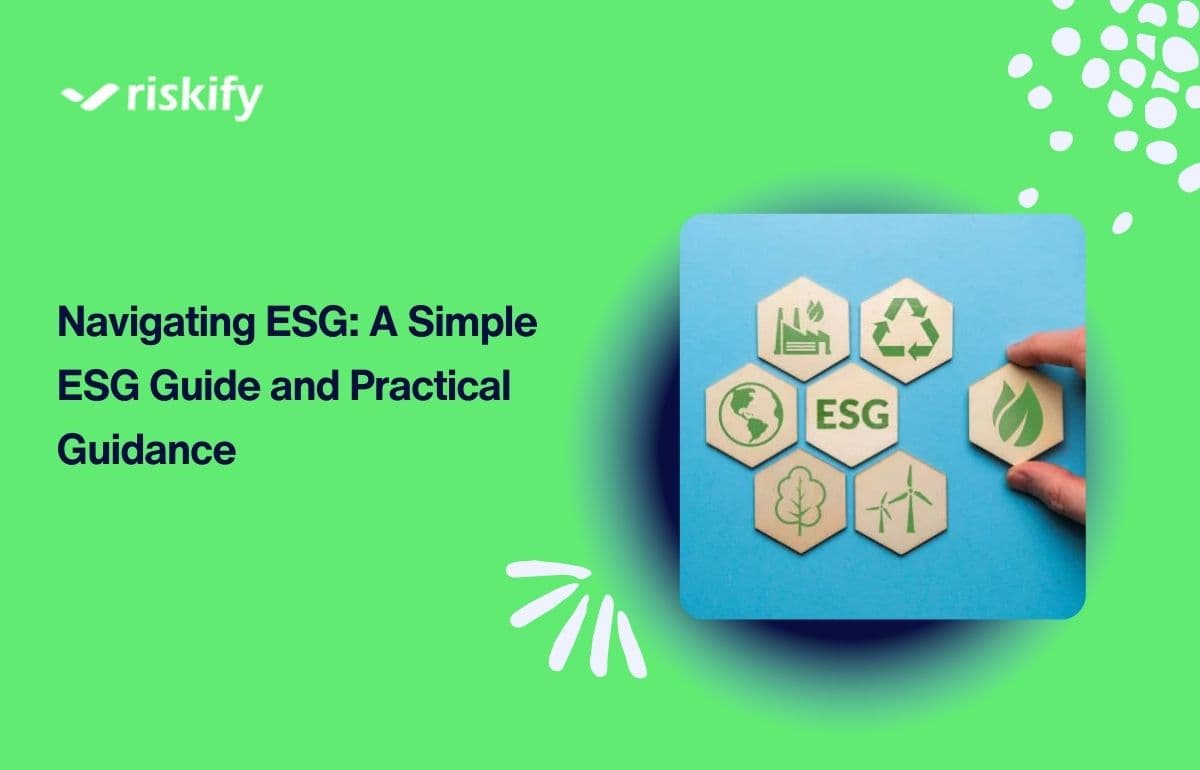 riskify

Navigating ESG: A Simple ESG Guide and Practical Guidance

ESG